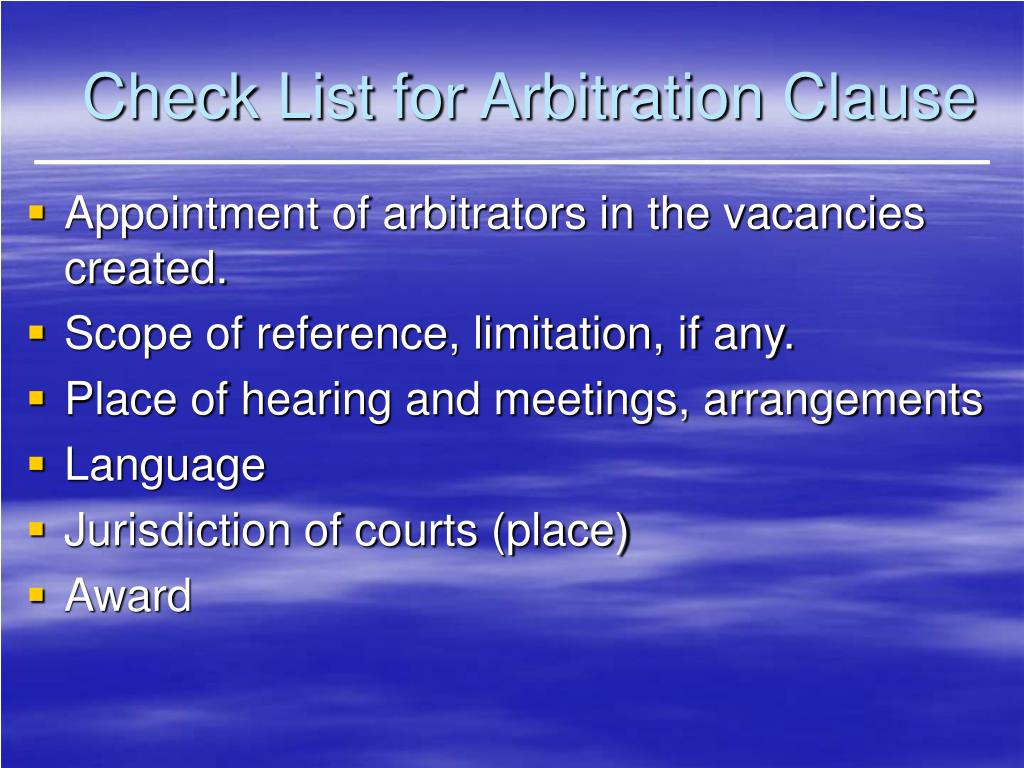 Check List for Arbitration Clause

- Appointment of arbitrators in the vacancies created.
- Scope of reference, limitation, if any.
- Place of hearing and meetings, arrangements
- Language
- Jurisdiction of courts (place)
- Award